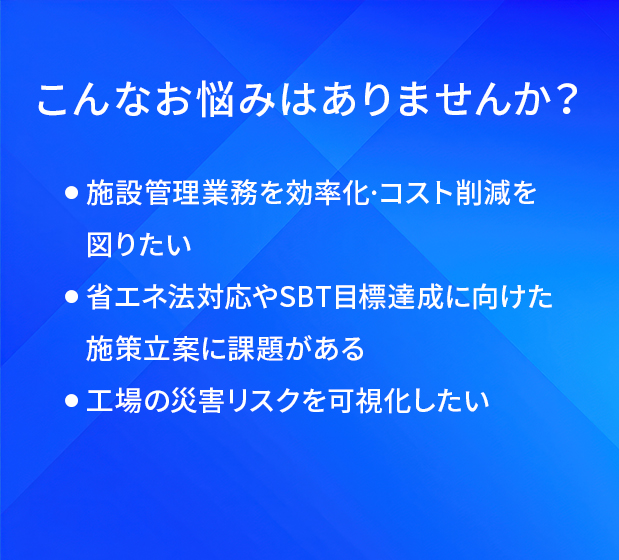 こんなお悩みはありませんか？

● 施設管理業務を効率化·コスト削減を図りたい

● 省エネ法対応やSBT目標達成に向けた施策立案に課題がある

● 工場の災害リスクを可視化したい